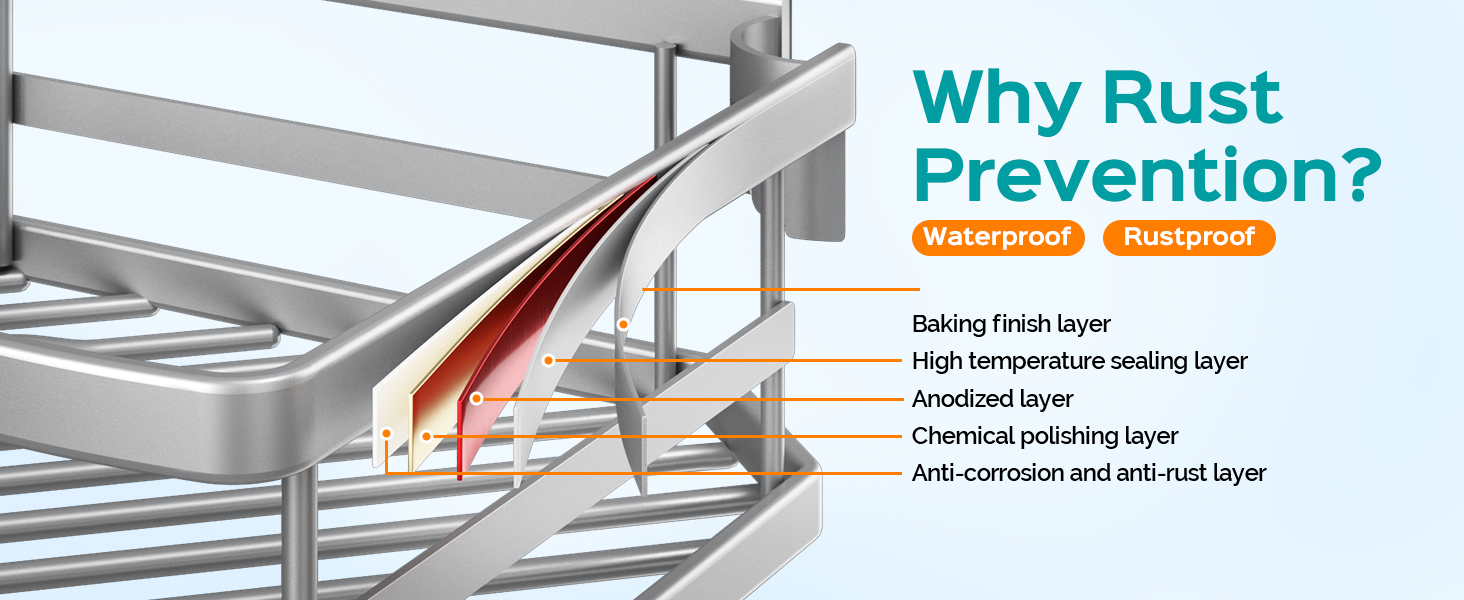 Why Rust Prevention?

Waterproof

Rustproof

Baking finish layer

High temperature sealing layer

Anodized layer

Chemical polishing layer

Anti-corrosion and anti-rust layer